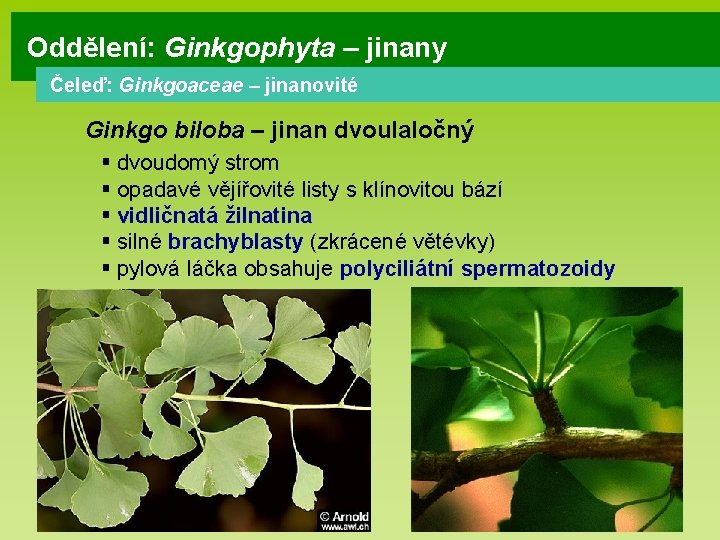 Oddělení: Ginkgophyta – jinany

Čeleď: Ginkgoaceae – jinanovité

Ginkgo biloba – jinan dvoulaločný

▪ dvoudomý strom
▪ opadavé vějířovité listy s klínovitou bází
▪ vidličnatá žilnatina
▪ silné brachyblasty (zkrácené větévky)
▪ pylová láčka obsahuje polyciliátní spermatozoidy

© Arnold
www.awl.ch